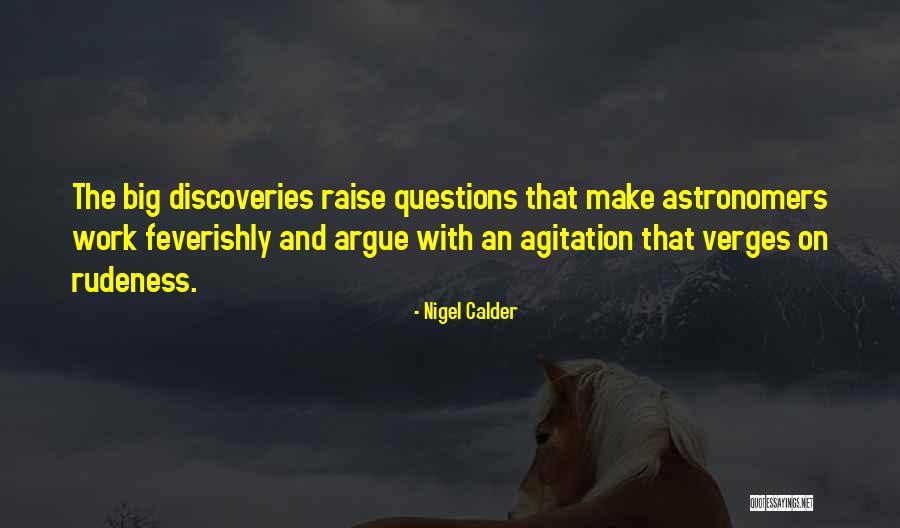 The big discoveries raise questions that make astronomers work feverishly and argue with an agitation that verges on rudeness.

- Nigel Calder

QUOTESSAYINGS.NET